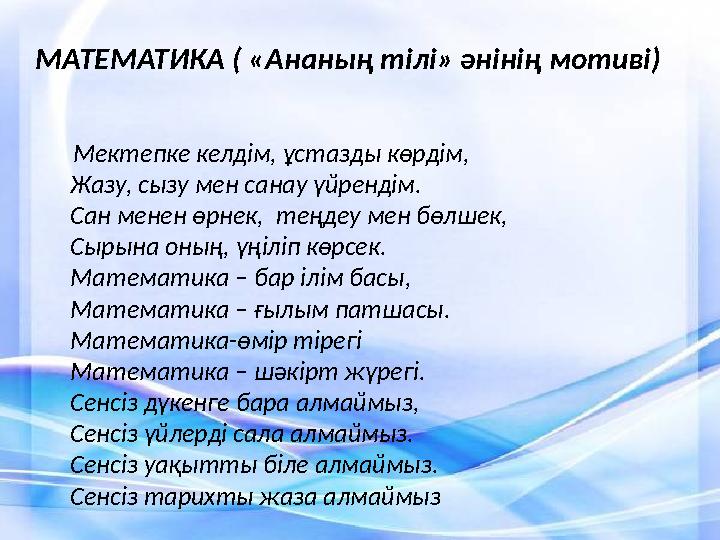 МАТЕМАТИКА ( «Ананың тілі» әнінің мотиві)

Мектепке келдім, ұстазды көрдім,
Жазу, сызу мен санау үйрендім.
Сан менен өрнек, теңдеу мен бөлшек,
Сырына оның, үңіліп көрсек.
Математика – бар ілім басы,
Математика – ғылым патшасы.
Математика-өмір тірегі
Математика – шәкірт жүрегі.
Сенсіз дүкенге бара алмаймыз,
Сенсіз үйлерді сала алмаймыз.
Сенсіз уақытты біле алмаймыз.
Сенсіз тарихты жаза алмаймыз